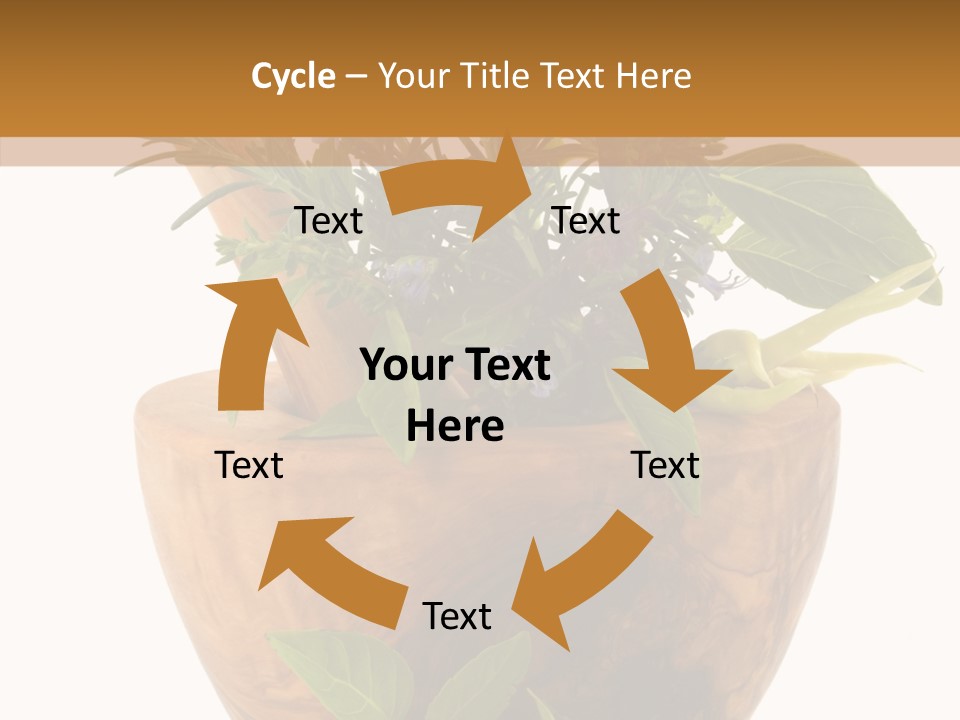 Cycle – Your Title Text Here

Text

Text

Your Text Here

Text

Text

Text